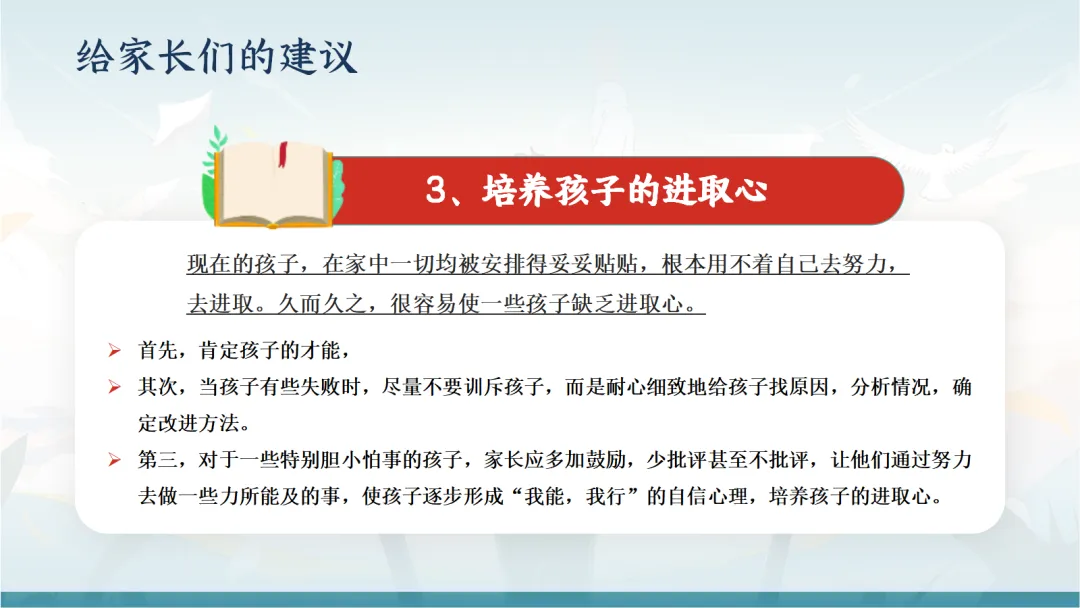 给家长们的建议

3、培养孩子的进取心

现在的孩子，在家中一切均被安排得妥妥贴贴，根本用不着自己去努力，去进取。久而久之，很容易使一些孩子缺乏进取心。

➢ 首先，肯定孩子的才能，
➢ 其次，当孩子有些失败时，尽量不要训斥孩子，而是耐心细致地给孩子找原因，分析情况，确定改进方法。
➢ 第三，对于一些特别胆小怕事的孩子，家长应多加鼓励，少批评甚至不批评，让他们通过努力去做一些力所能及的事，使孩子逐步形成“我能，我行”的自信心理，培养孩子的进取心。